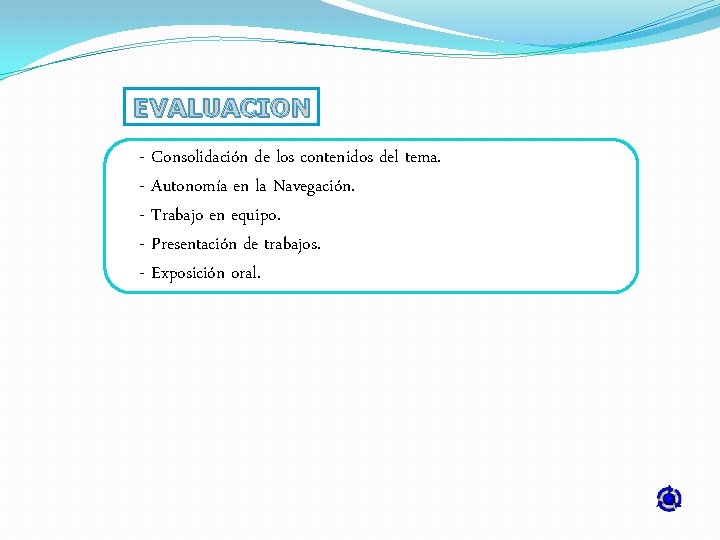 EVALUACION

- Consolidación de los contenidos del tema.
- Autonomía en la Navegación.
- Trabajo en equipo.
- Presentación de trabajos.
- Exposición oral.